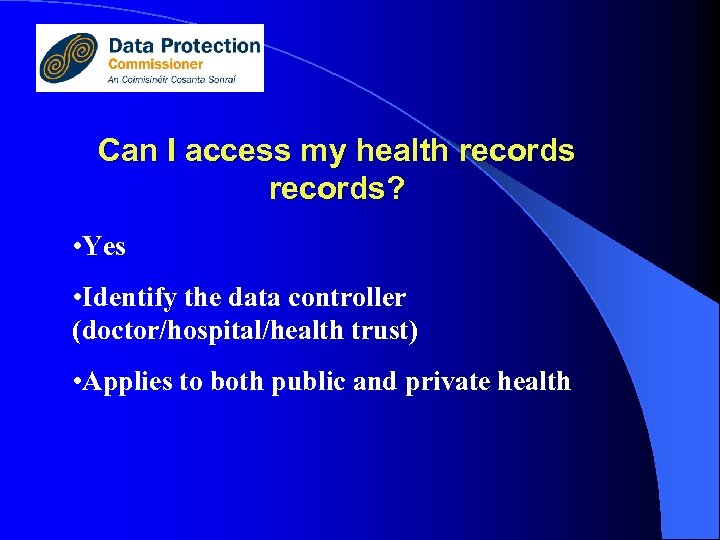 Data Protection Commissioner
An Coimisinéir Cosanta Sonraí

Can I access my health records records?

•Yes

•Identify the data controller (doctor/hospital/health trust)

•Applies to both public and private health